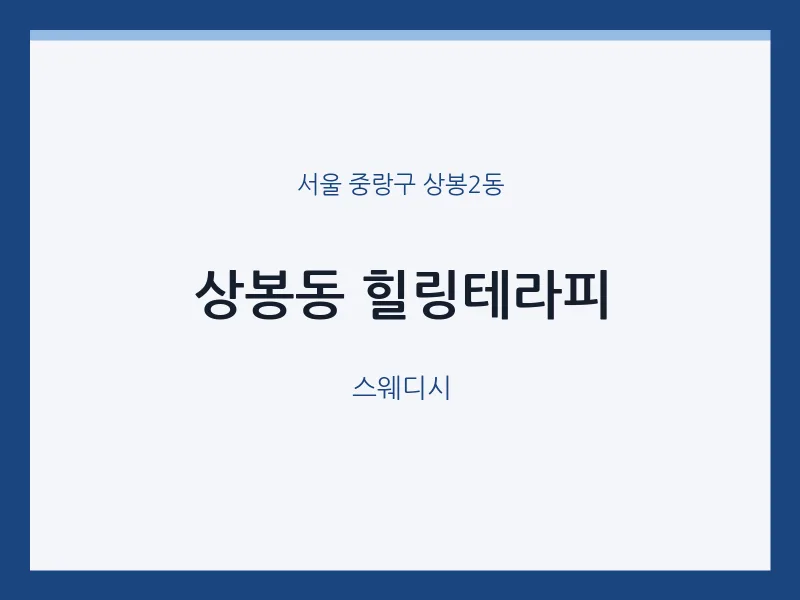 서울 중랑구 상봉2동

상봉동 힐링테라피

스웨디시